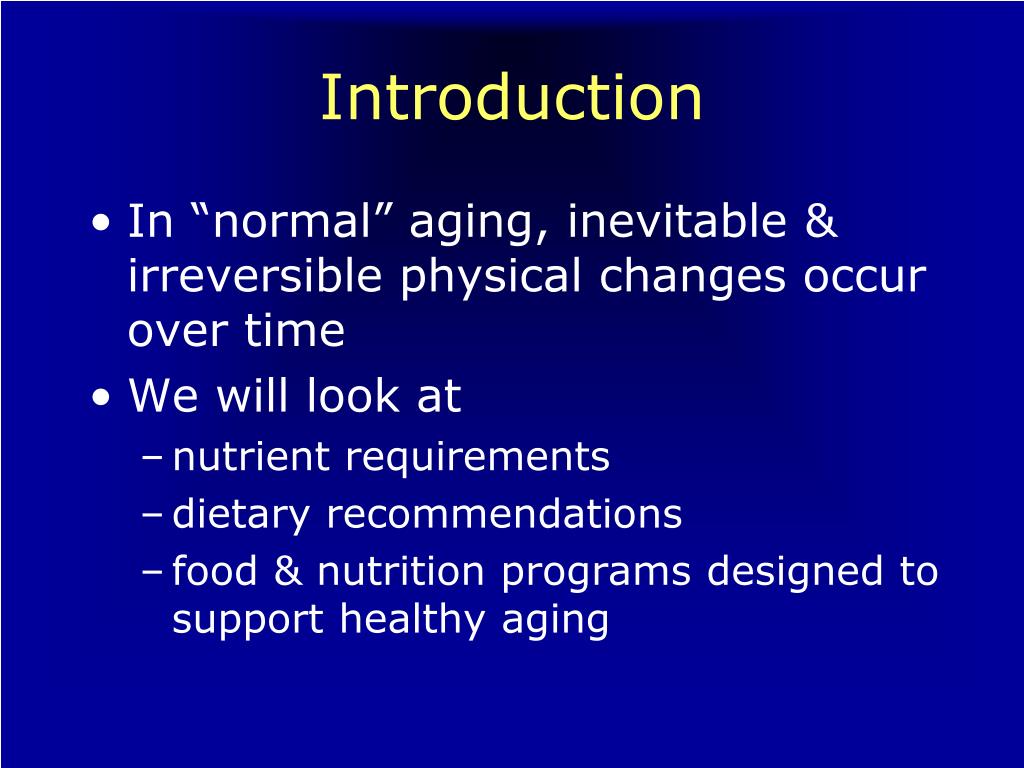 Introduction

• In “normal” aging, inevitable & irreversible physical changes occur over time
• We will look at
– nutrient requirements
– dietary recommendations
– food & nutrition programs designed to support healthy aging